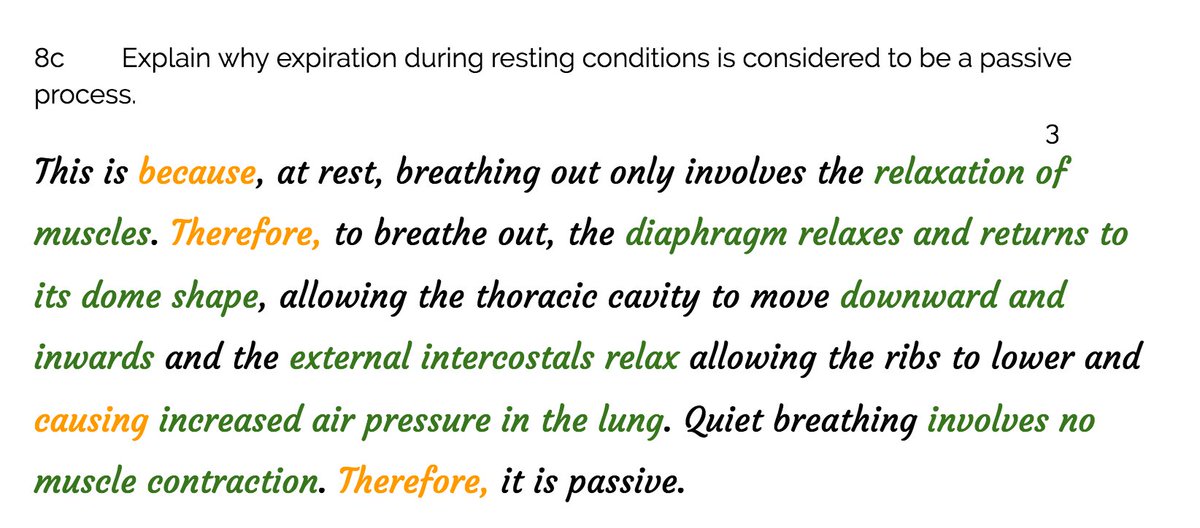 8c Explain why expiration during resting conditions is considered to be a passive process.

3

This is because, at rest, breathing out only involves the relaxation of muscles. Therefore, to breathe out, the diaphragm relaxes and returns to its dome shape, allowing the thoracic cavity to move downward and inwards and the external intercostals relax allowing the ribs to lower and causing increased air pressure in the lung. Quiet breathing involves no muscle contraction. Therefore, it is passive.